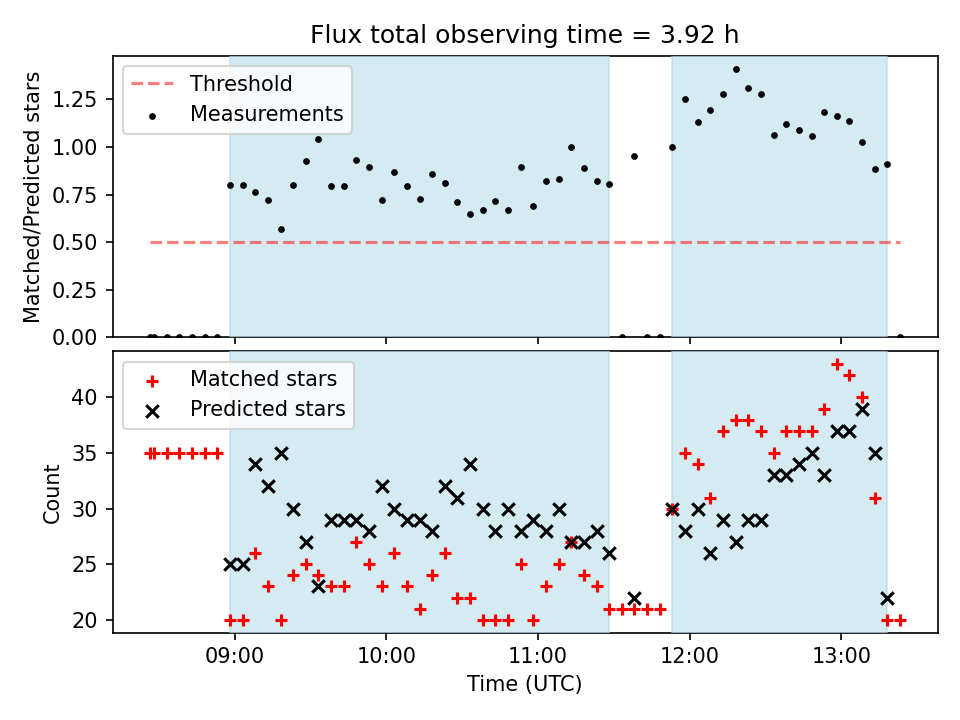 Flux total observing time = 3.92 h

Threshold
Measurements

Matched/Predicted stars

1.25
1.00
0.75
0.50
0.25
0.00

Matched stars
Predicted stars

Count

40
35
30
25
20

09:00
10:00
11:00
12:00
13:00

Time (UTC)